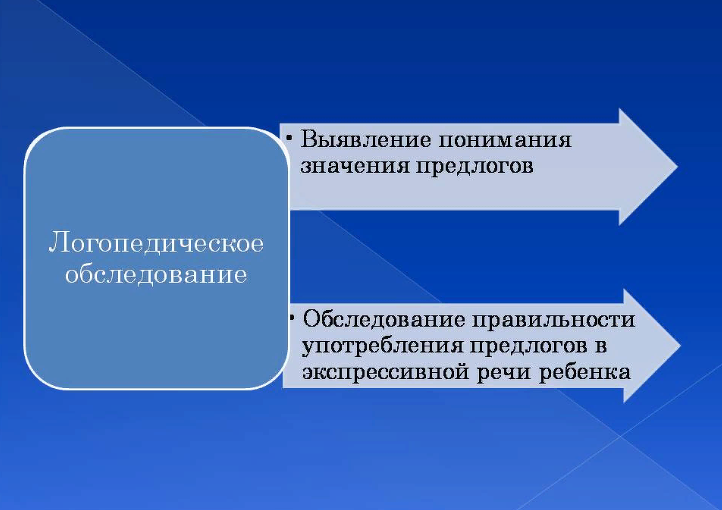 Логопедическое обследование

• Выявление понимания значения предлогов

• Обследование правильности употребления предлогов в экспрессивной речи ребенка